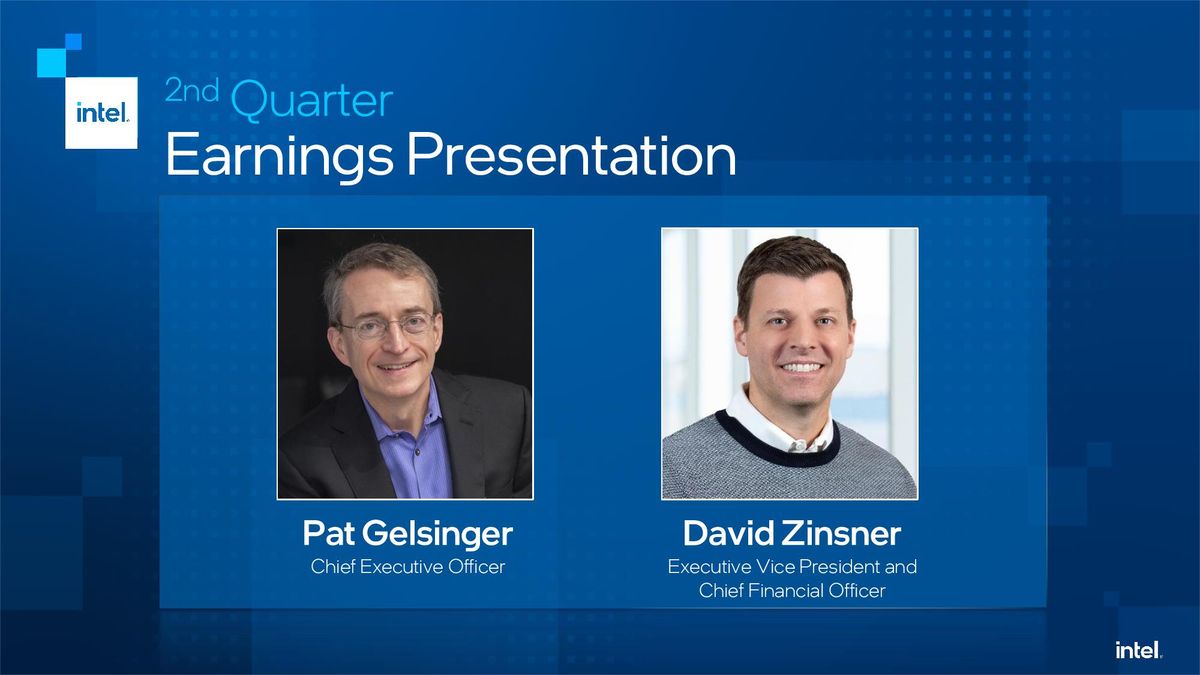 intel.

2nd Quarter
Earnings Presentation

Pat Gelsinger
Chief Executive Officer

David Zinsner
Executive Vice President and
Chief Financial Officer

intel.